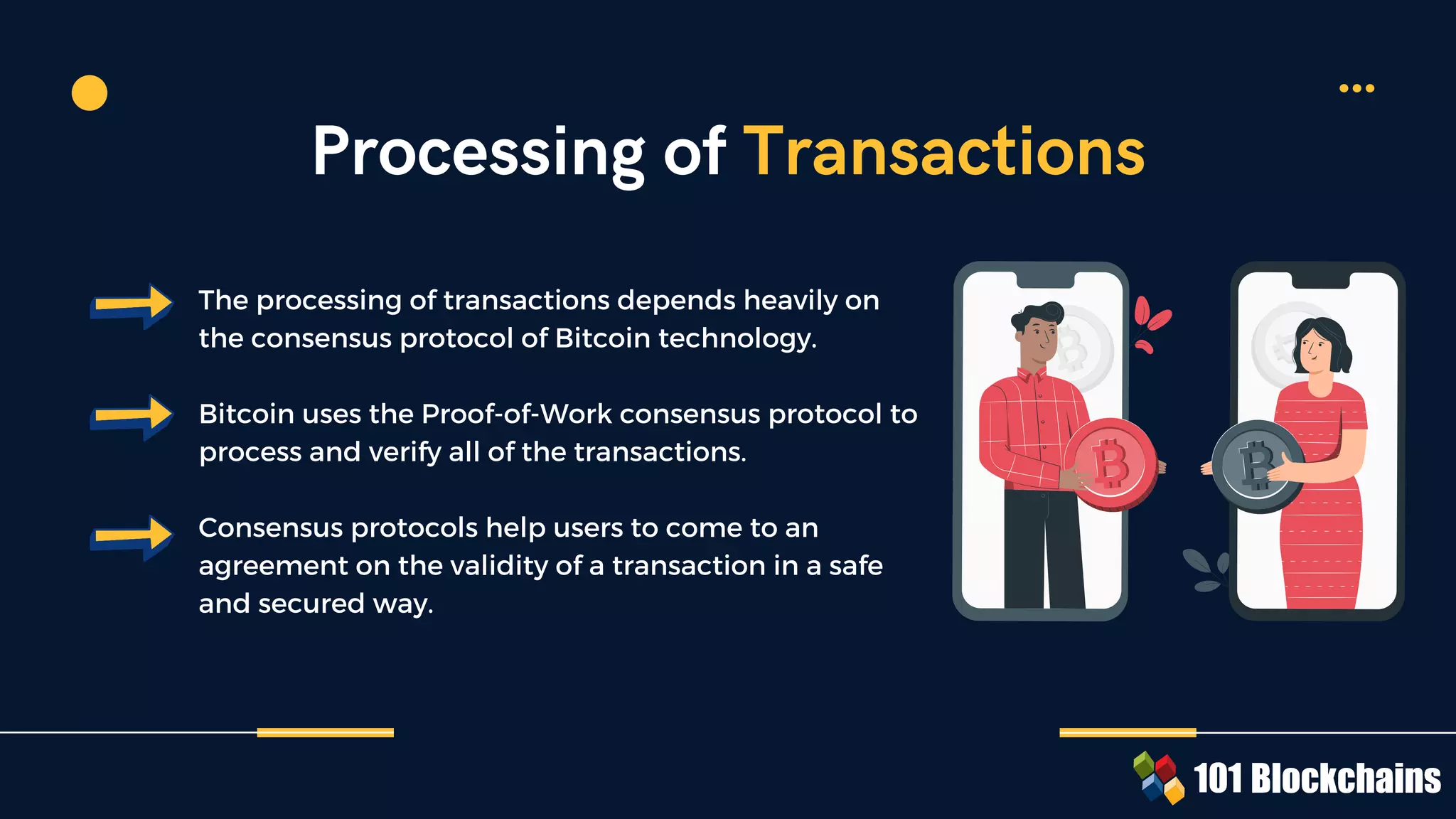 Processing of Transactions

The processing of transactions depends heavily on the consensus protocol of Bitcoin technology.

Bitcoin uses the Proof-of-Work consensus protocol to process and verify all of the transactions.

Consensus protocols help users to come to an agreement on the validity of a transaction in a safe and secured way.

101 Blockchains